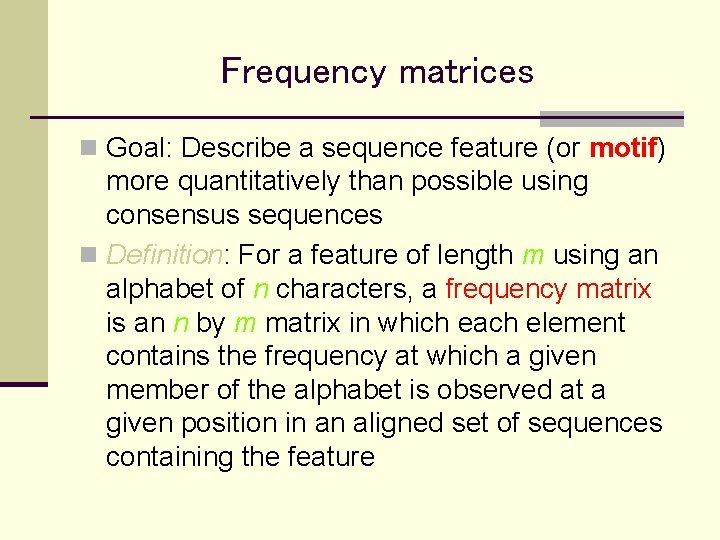 Frequency matrices

Goal: Describe a sequence feature (or motif) more quantitatively than possible using consensus sequences

Definition: For a feature of length m using an alphabet of n characters, a frequency matrix is an n by m matrix in which each element contains the frequency at which a given member of the alphabet is observed at a given position in an aligned set of sequences containing the feature